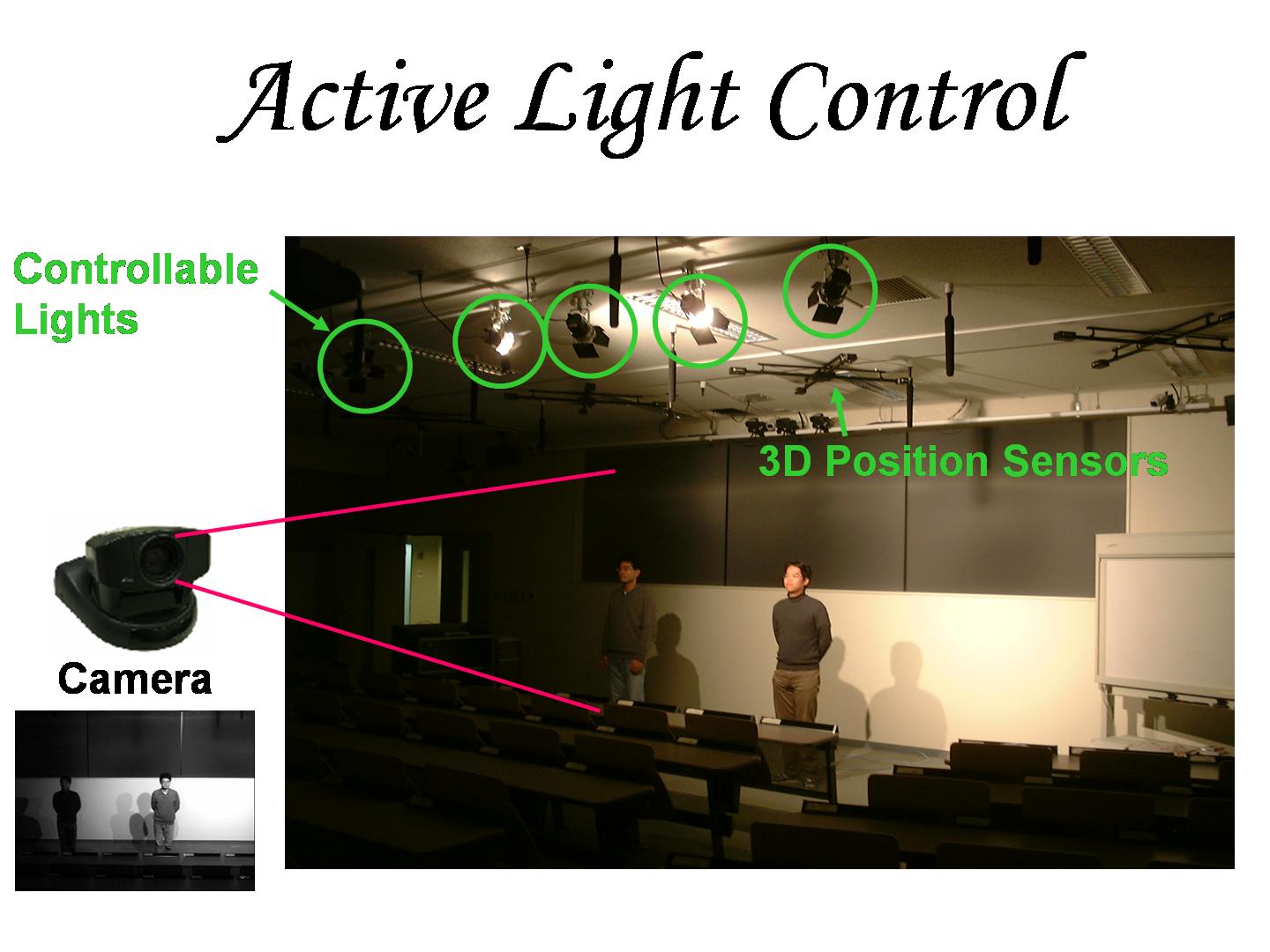 Active Light Control

Controllable Lights

3D Position Sensors

Camera